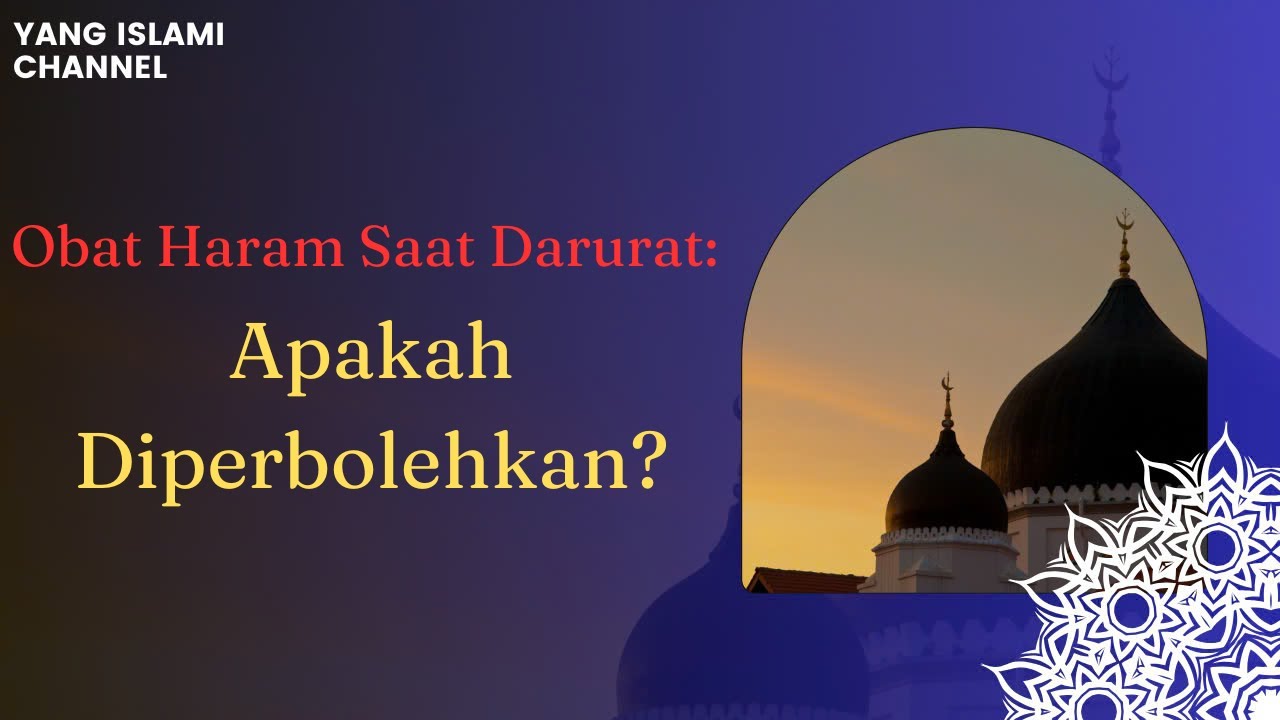 YANG ISLAMI CHANNEL

Obat Haram Saat Darurat:

Apakah Diperbolehkan?